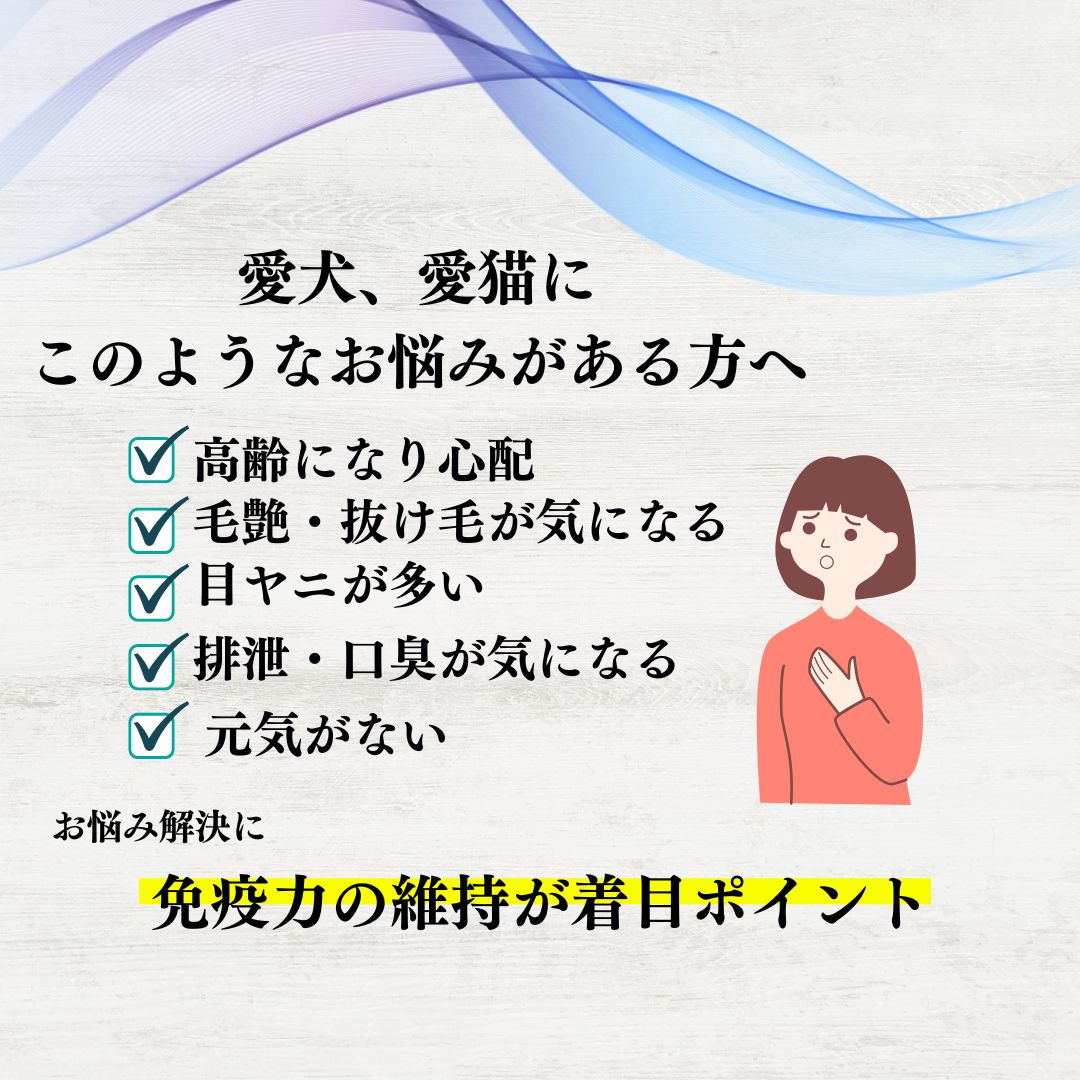 愛犬、愛猫に
このようなお悩みがある方へ

高齢になり心配
毛艶・抜け毛が気になる
目ヤニが多い
排泄・口臭が気になる
元気がない

お悩み解決に

免疫力の維持が着目ポイント